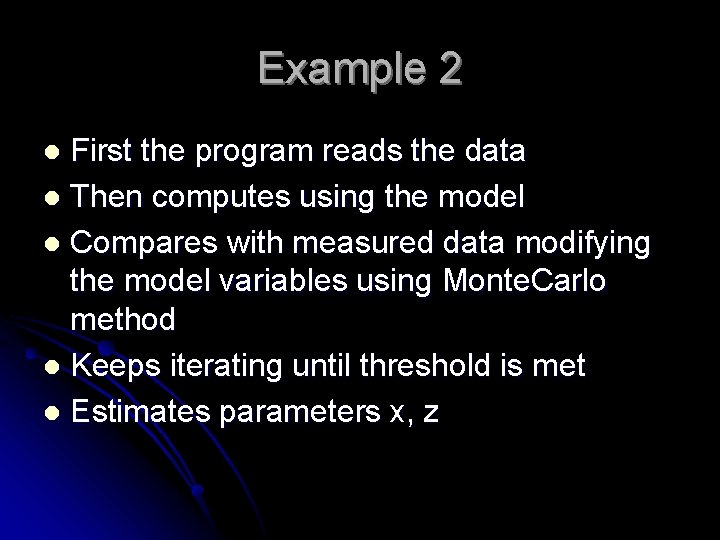 Example 2

- First the program reads the data
- Then computes using the model
- Compares with measured data modifying the model variables using MonteCarlo method
- Keeps iterating until threshold is met
- Estimates parameters x, z